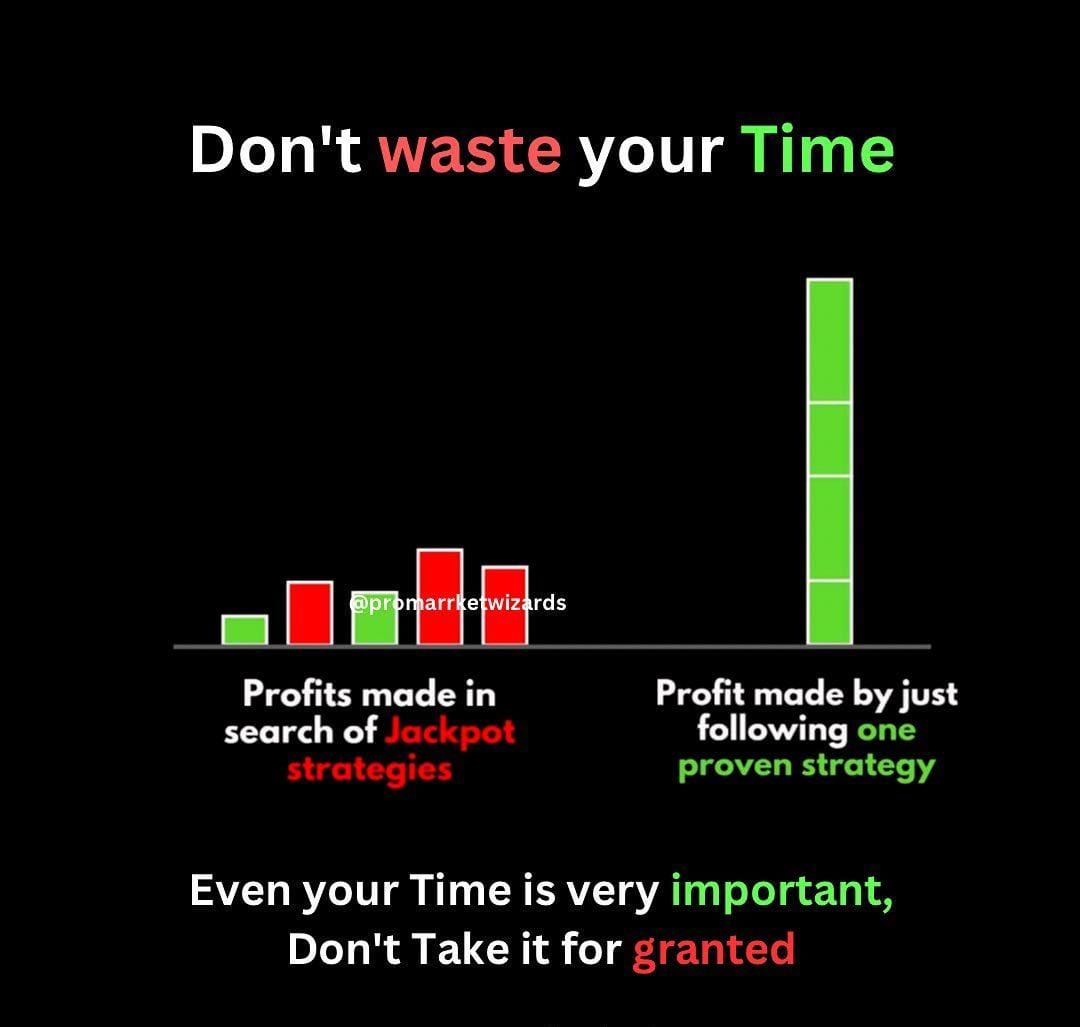 Don't waste your Time

@promarrketwizards

Profits made in search of Jackpot strategies

Profit made by just following one proven strategy

Even your Time is very important, Don't Take it for granted